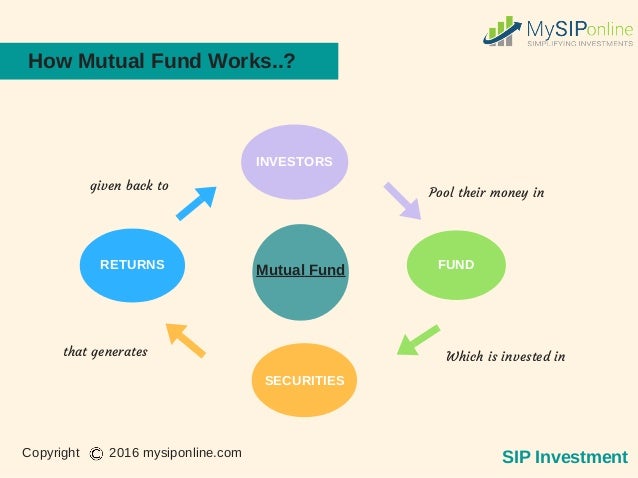 MySIPonline
SIMPLIFYING INVESTMENTS

How Mutual Fund Works..?

INVESTORS

Pool their money in

FUND

Which is invested in

SECURITIES

that generates

RETURNS

given back to

Mutual Fund

Copyright © 2016 mysiponline.com

SIP Investment